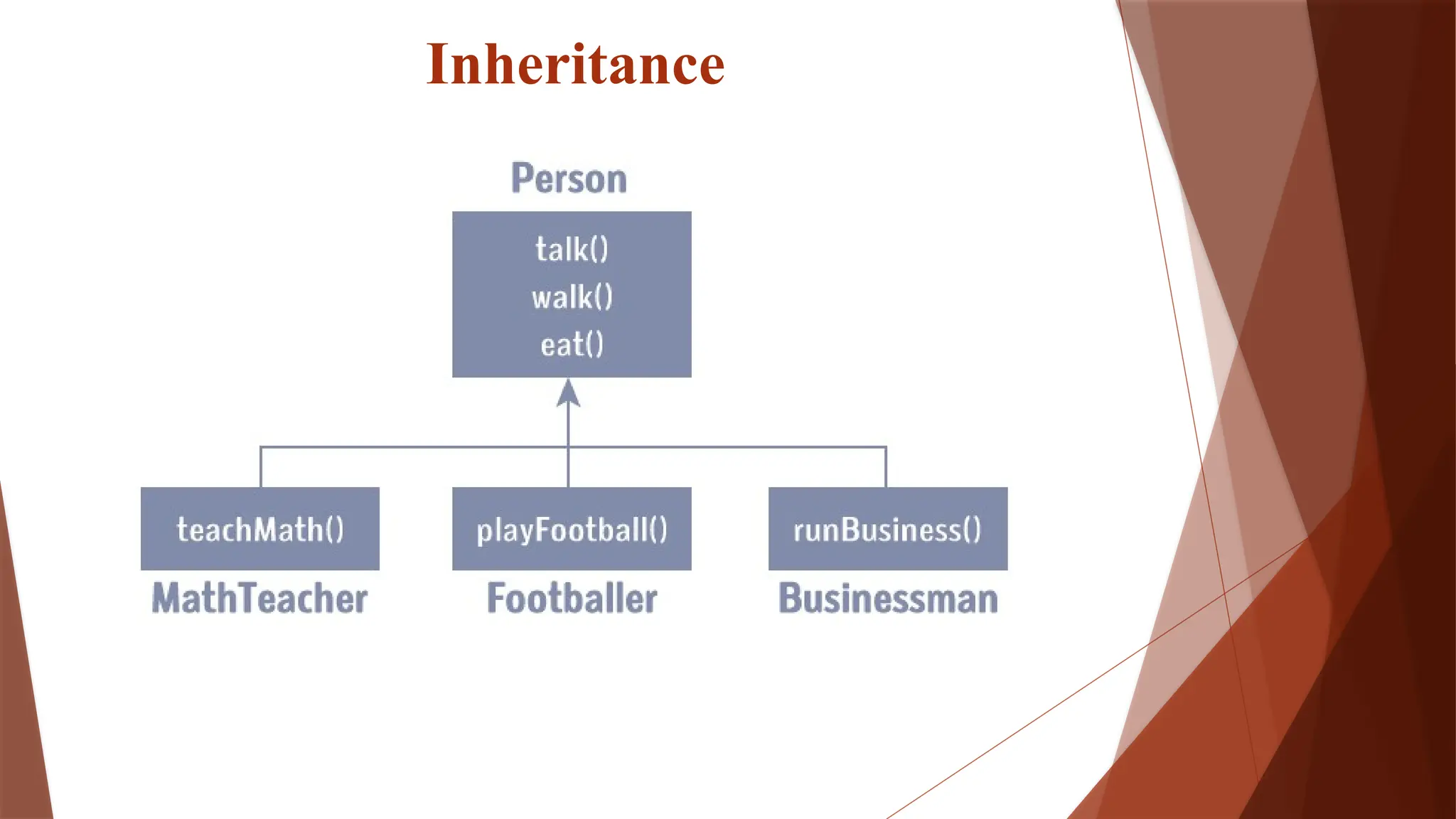 Inheritance

Person

talk()
walk()
eat()

teachMath()
MathTeacher

playFootball()
Footballer

runBusiness()
Businessman